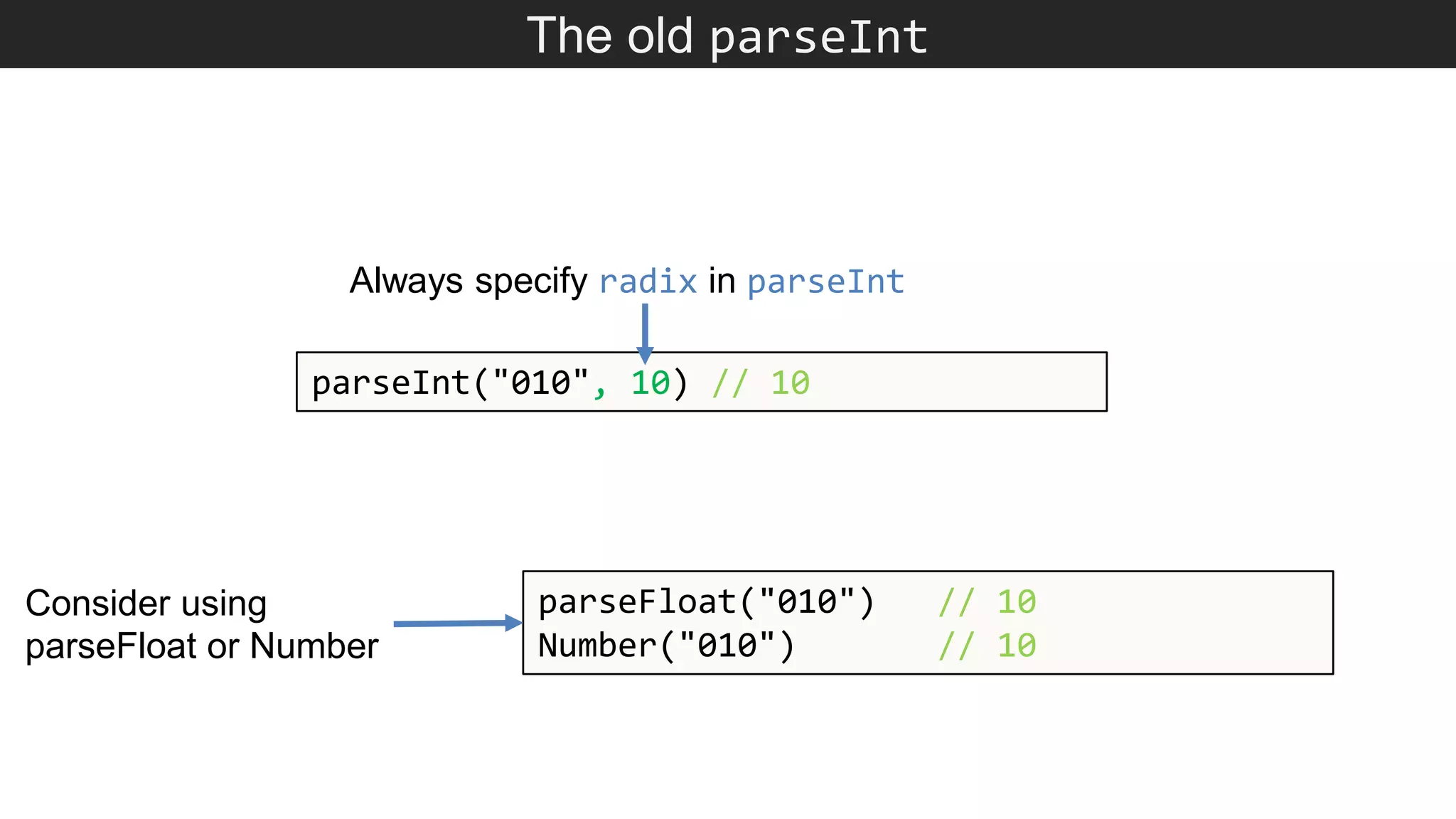 The old parseInt

Always specify radix in parseInt

parseInt("010", 10) // 10

Consider using parseFloat or Number

parseFloat("010") // 10
Number("010") // 10